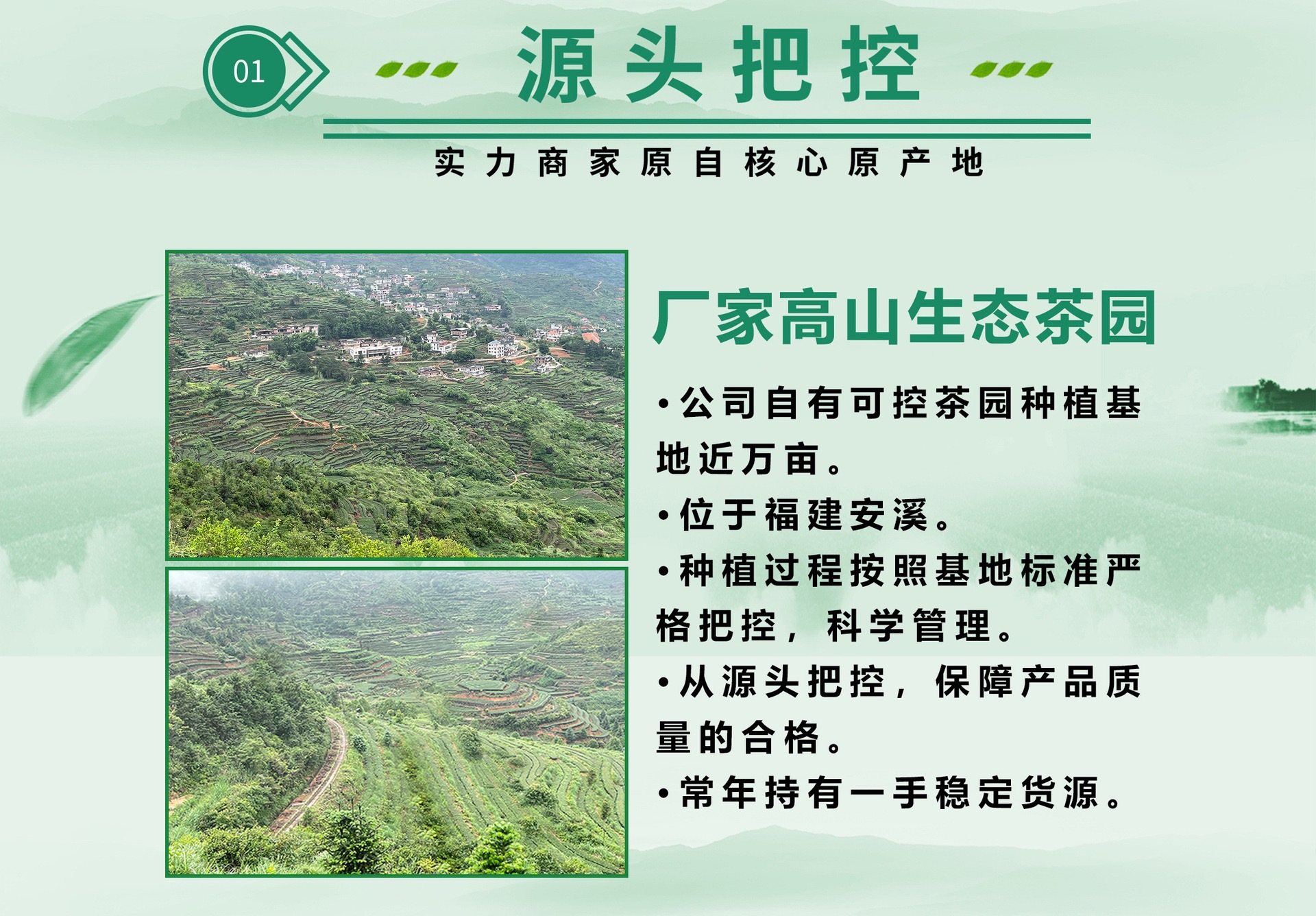 01

源头把控

实力商家原自核心原产地

厂家高山生态茶园

•公司自有可控茶园种植基地近万亩。

•位于福建安溪。

•种植过程按照基地标准严格把控，科学管理。

•从源头把控，保障产品质量的合格。

•常年持有一手稳定货源。